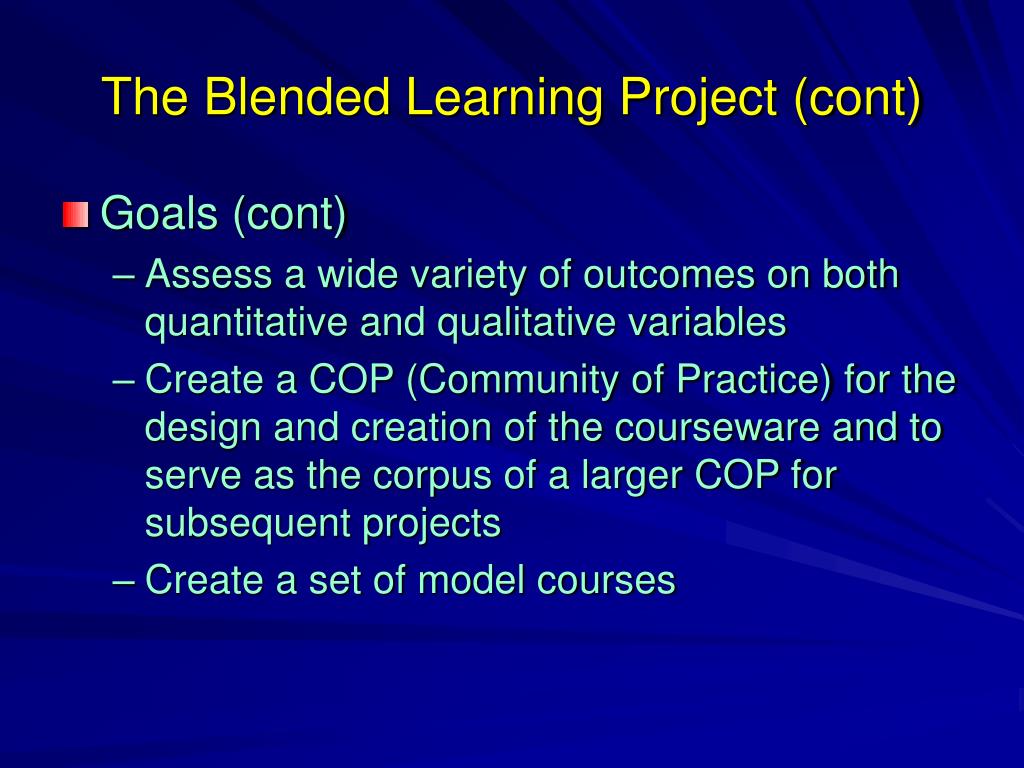 The Blended Learning Project (cont)

Goals (cont)

– Assess a wide variety of outcomes on both quantitative and qualitative variables

– Create a COP (Community of Practice) for the design and creation of the courseware and to serve as the corpus of a larger COP for subsequent projects

– Create a set of model courses